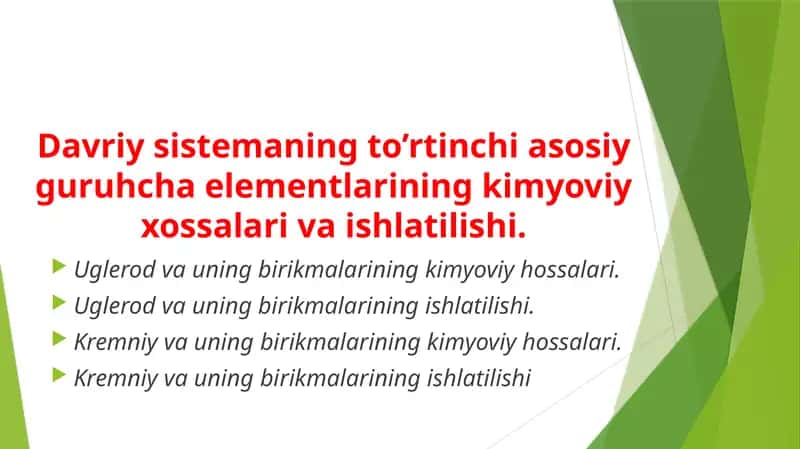 Davriy sistemaning to’rtinchi asosiy guruhcha elementlarining kimyoviy xossalari va ishlatilishi.

Uglerod va uning birikmalarining kimyoviy hossalari.
Uglerod va uning birikmalarining ishlatilishi.
Kremniy va uning birikmalarining kimyoviy hossalari.
Kremniy va uning birikmalarining ishlatilishi